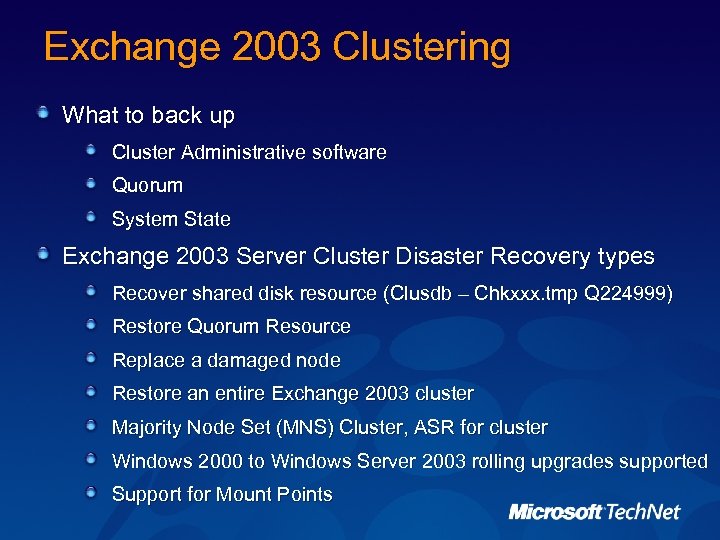 Exchange 2003 Clustering

What to back up

Cluster Administrative software

Quorum

System State

Exchange 2003 Server Cluster Disaster Recovery types

Recover shared disk resource (Clusdb – Chkxxx.tmp Q224999)

Restore Quorum Resource

Replace a damaged node

Restore an entire Exchange 2003 cluster

Majority Node Set (MNS) Cluster, ASR for cluster

Windows 2000 to Windows Server 2003 rolling upgrades supported

Support for Mount Points

Microsoft TechNet